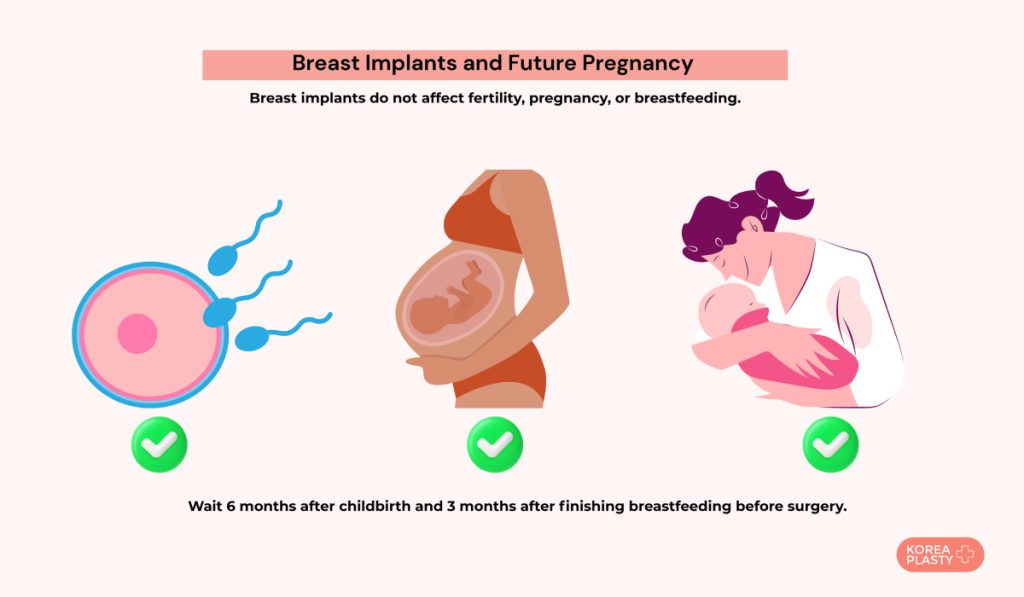 Breast Implants and Future Pregnancy

Breast implants do not affect fertility, pregnancy, or breastfeeding.

Wait 6 months after childbirth and 3 months after finishing breastfeeding before surgery.

KOREA PLASTY